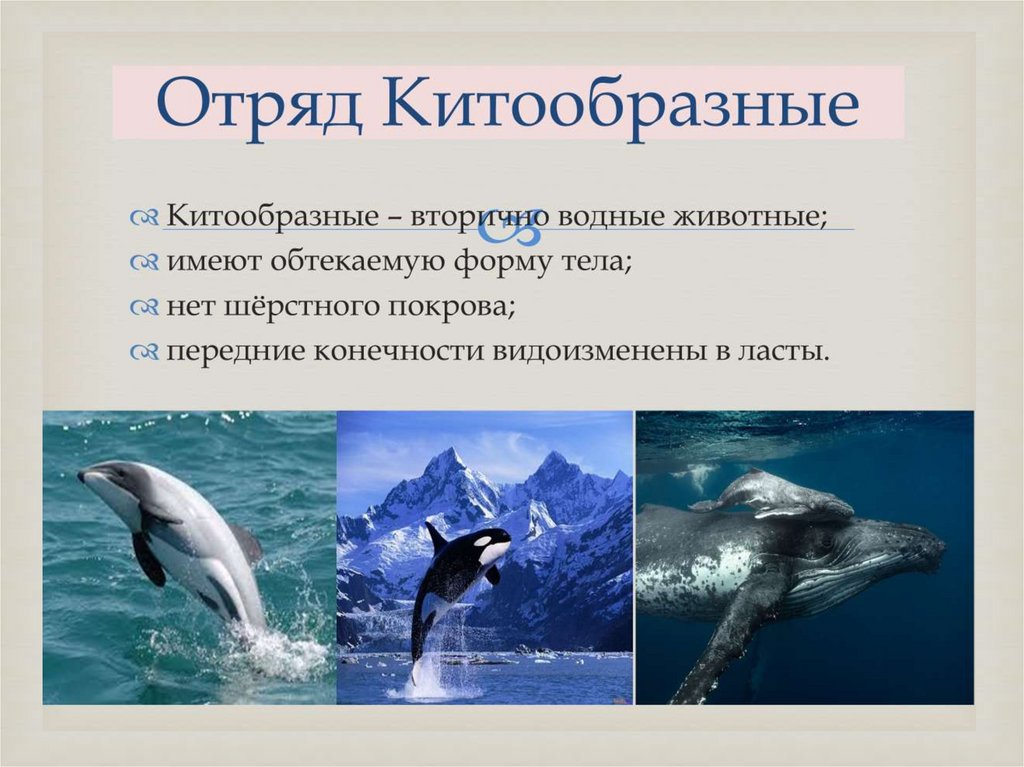 Отряд Китообразные

Китообразные – вторично водные животные;
имеют обтекаемую форму тела;
нет шёрстного покрова;
передние конечности видоизменены в ласты.